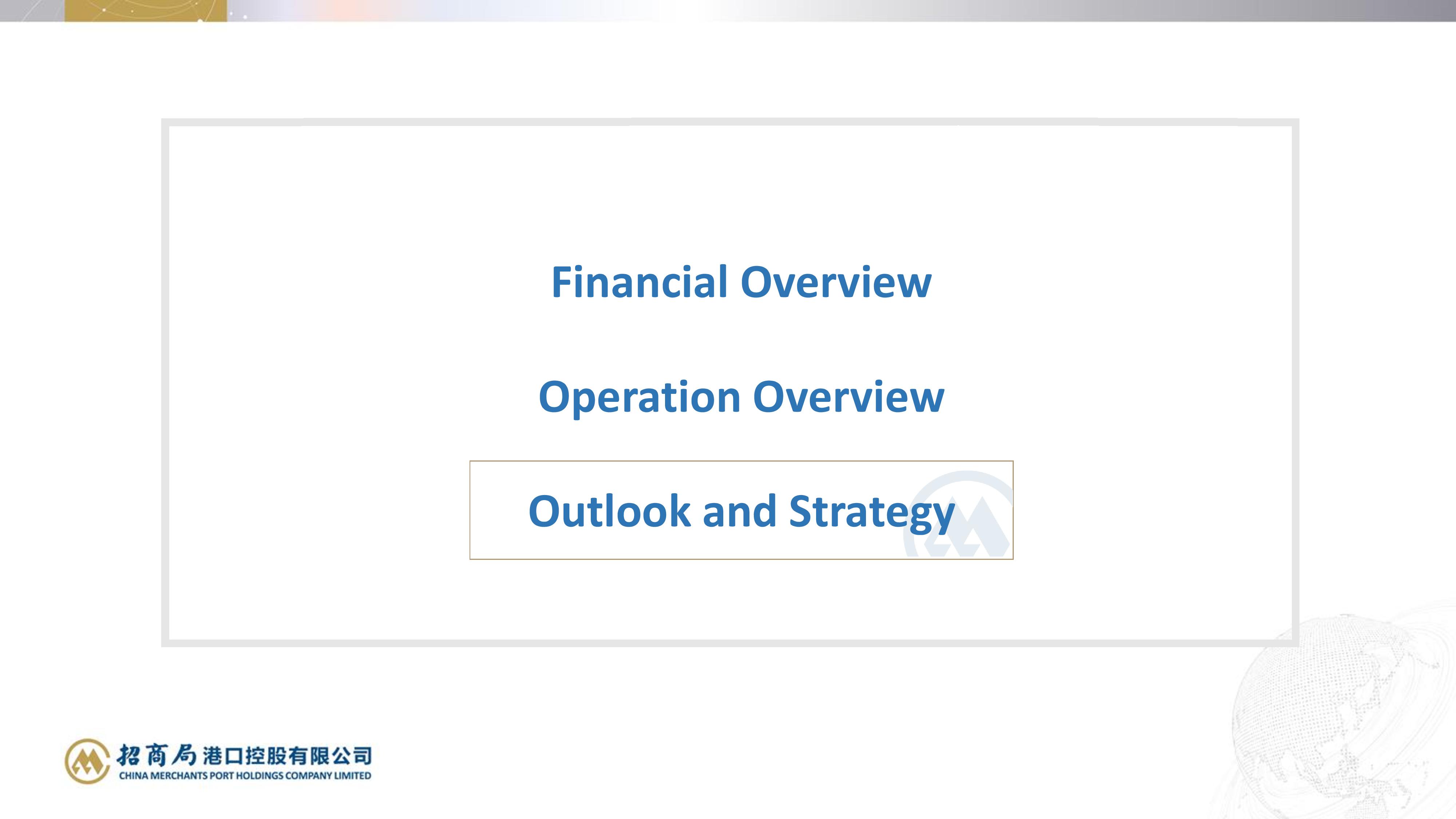 Financial Overview

Operation Overview

Outlook and Strategy

招商局港口控股有限公司
CHINA MERCHANTS PORT HOLDINGS COMPANY LIMITED